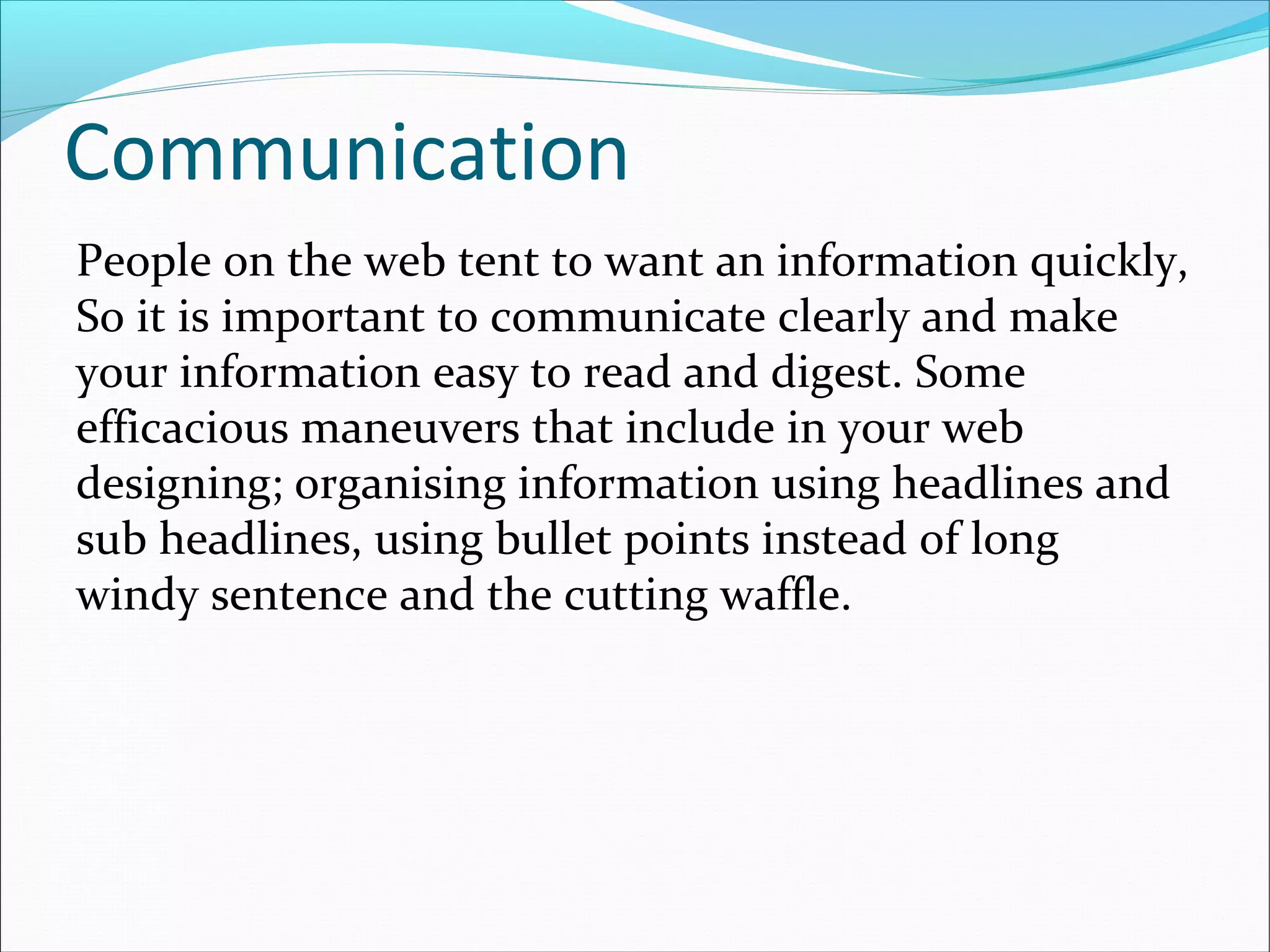 Communication

People on the web tent to want an information quickly, So it is important to communicate clearly and make your information easy to read and digest. Some efficacious maneuvers that include in your web designing; organising information using headlines and sub headlines, using bullet points instead of long windy sentence and the cutting waffle.